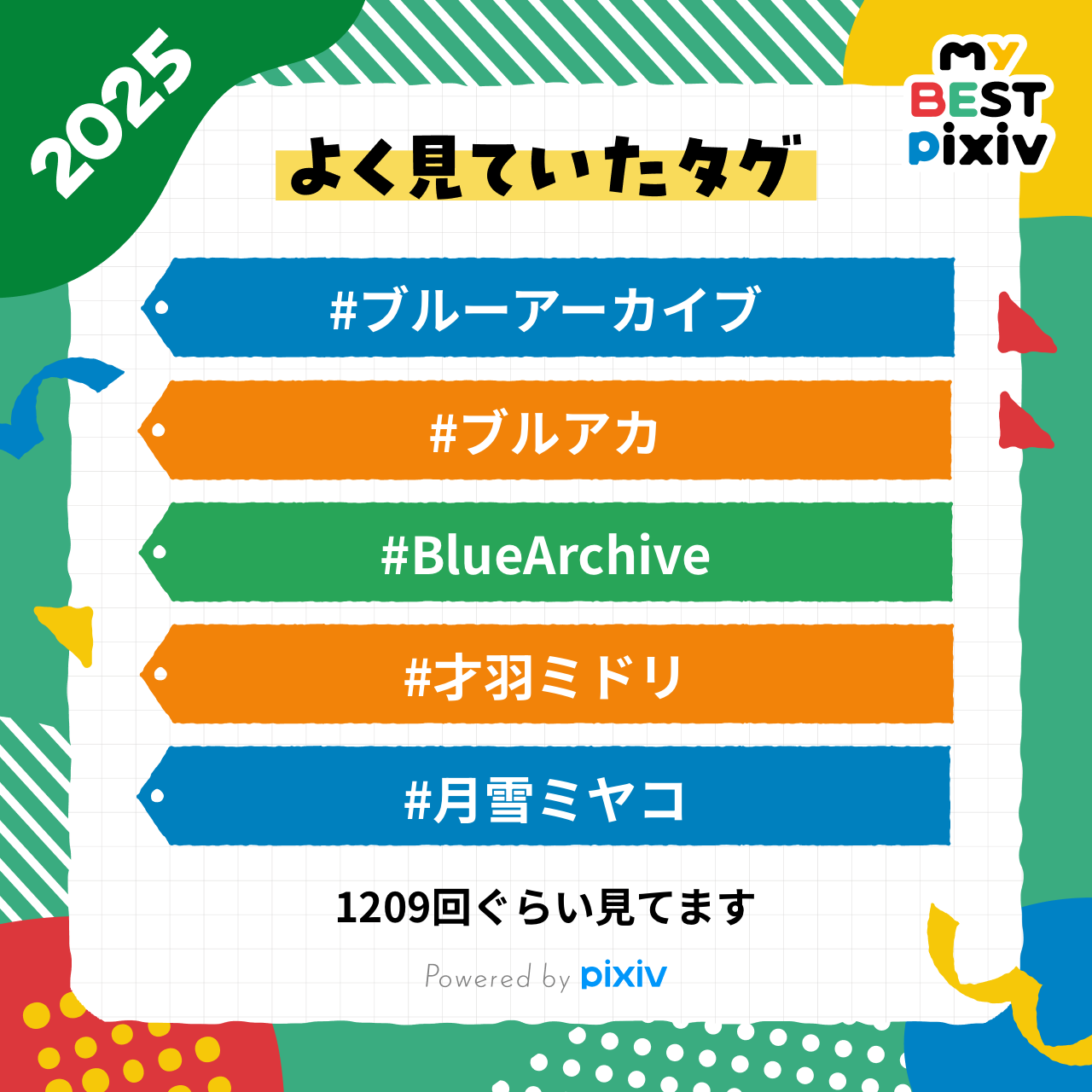 2025

MY BEST pixiv

よく見ていたタグ

#ブルーアーカイブ

#ブルアカ

#BlueArchive

#才羽ミドリ

#月雪ミヤコ

1209回ぐらい見てます

Powered by pixiv